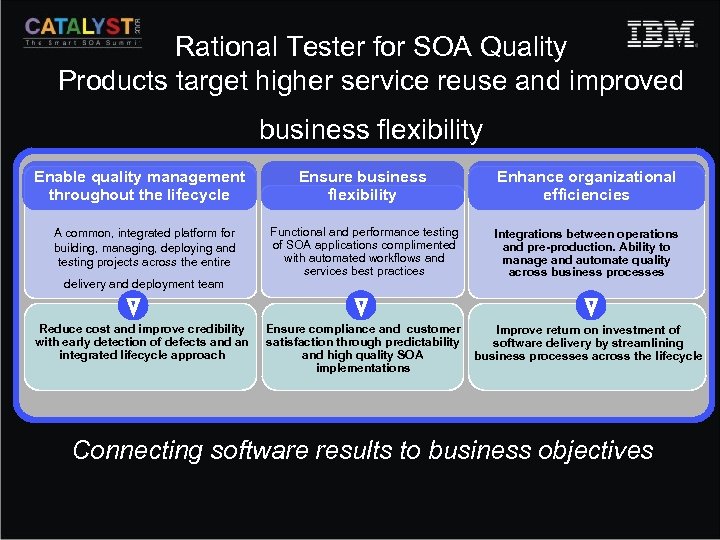 CATALYST 2008
The Smart SOA Summit

IBM

Rational Tester for SOA Quality
Products target higher service reuse and improved business flexibility

Enable quality management throughout the lifecycle

A common, integrated platform for building, managing, deploying and testing projects across the entire delivery and deployment team

Reduce cost and improve credibility with early detection of defects and an integrated lifecycle approach

Ensure business flexibility

Functional and performance testing of SOA applications complimented with automated workflows and services best practices

Ensure compliance and customer satisfaction through predictability and high quality SOA implementations

Enhance organizational efficiencies

Integrations between operations and pre-production. Ability to manage and automate quality across business processes

Improve return on investment of software delivery by streamlining business processes across the lifecycle

Connecting software results to business objectives